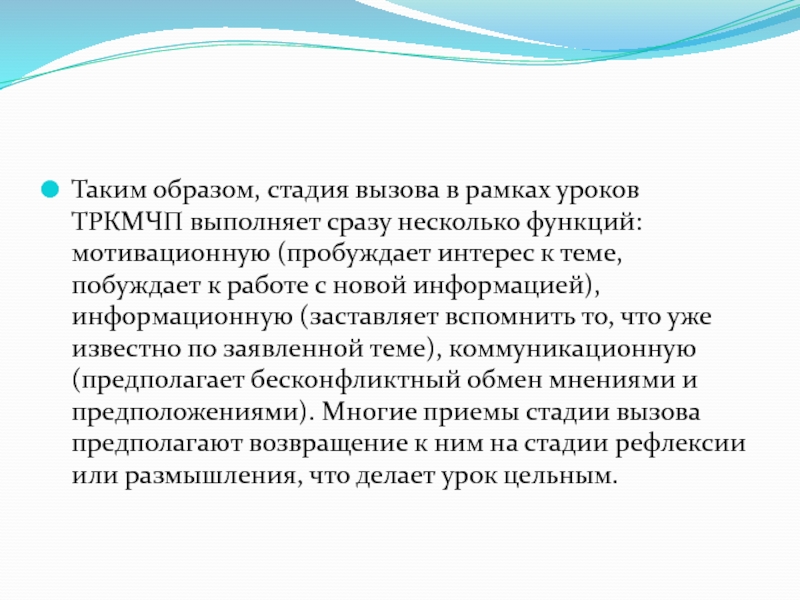 Таким образом, стадия вызова в рамках уроков ТРКМЧП выполняет сразу несколько функций: мотивационную (пробуждает интерес к теме, побуждает к работе с новой информацией), информационную (заставляет вспомнить то, что уже известно по заявленной теме), коммуникационную (предполагает бесконфликтный обмен мнениями и предположениями). Многие приемы стадии вызова предполагают возвращение к ним на стадии рефлексии или размышления, что делает урок цельным.